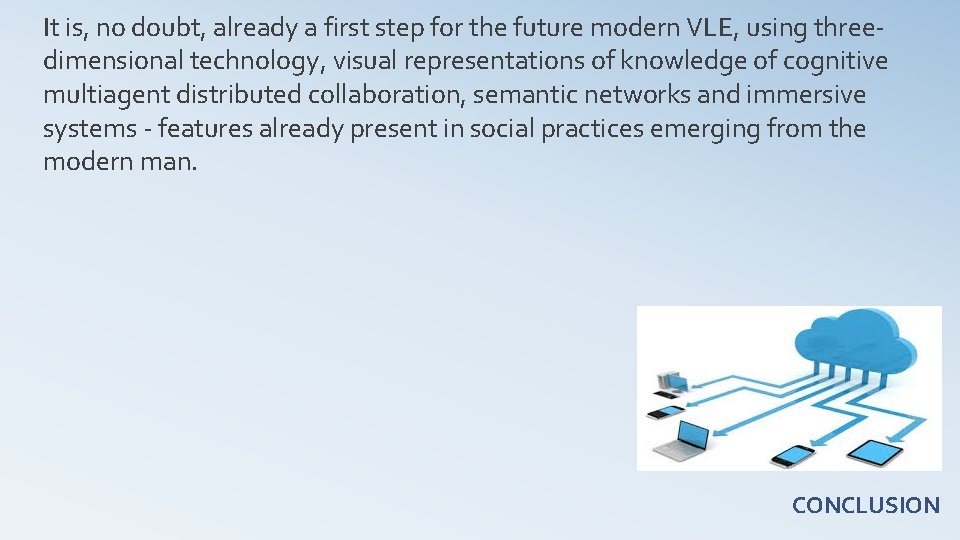 It is, no doubt, already a first step for the future modern VLE, using three-dimensional technology, visual representations of knowledge of cognitive multiagent distributed collaboration, semantic networks and immersive systems - features already present in social practices emerging from the modern man.

CONCLUSION